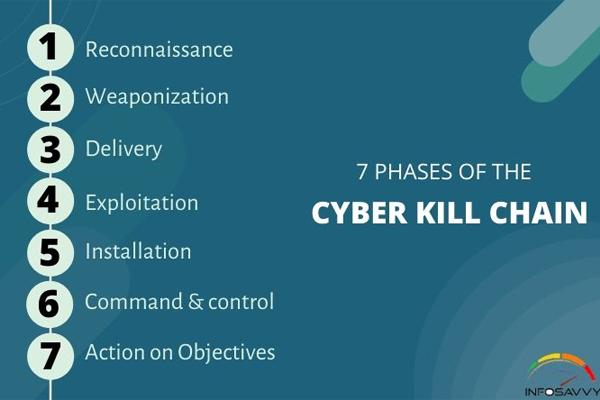 1 Reconnaissance
2 Weaponization
3 Delivery
4 Exploitation
5 Installation
6 Command & control
7 Action on Objectives

7 PHASES OF THE
CYBER KILL CHAIN

INFOSAVVY